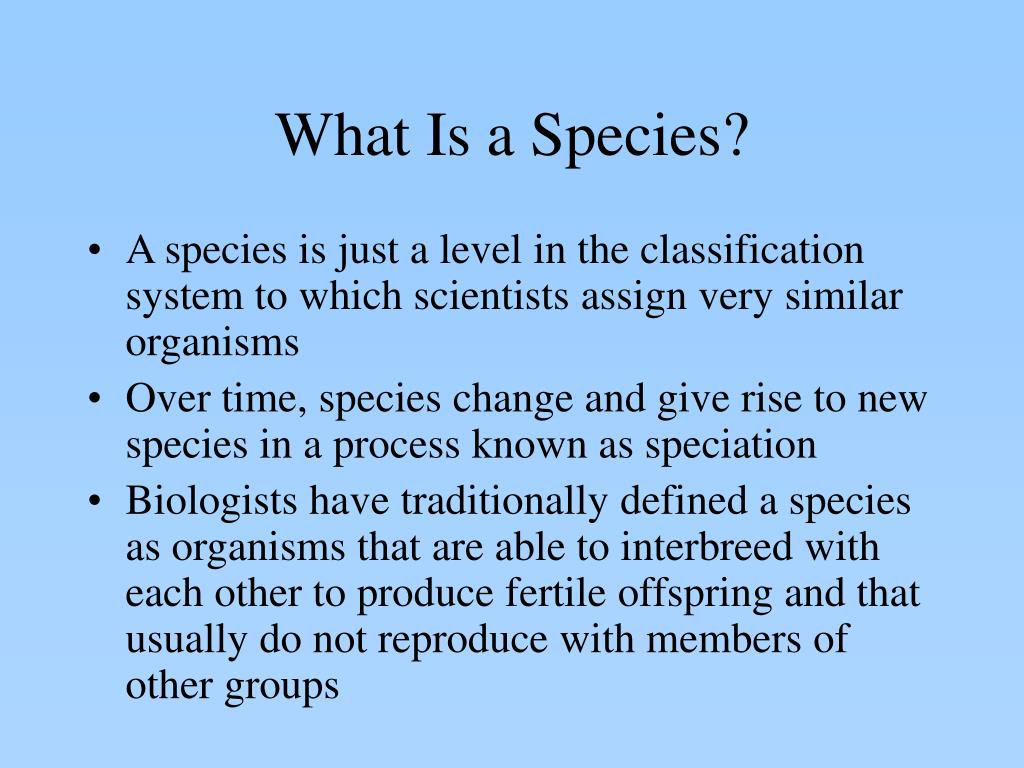 What Is a Species?

• A species is just a level in the classification system to which scientists assign very similar organisms

• Over time, species change and give rise to new species in a process known as speciation

• Biologists have traditionally defined a species as organisms that are able to interbreed with each other to produce fertile offspring and that usually do not reproduce with members of other groups